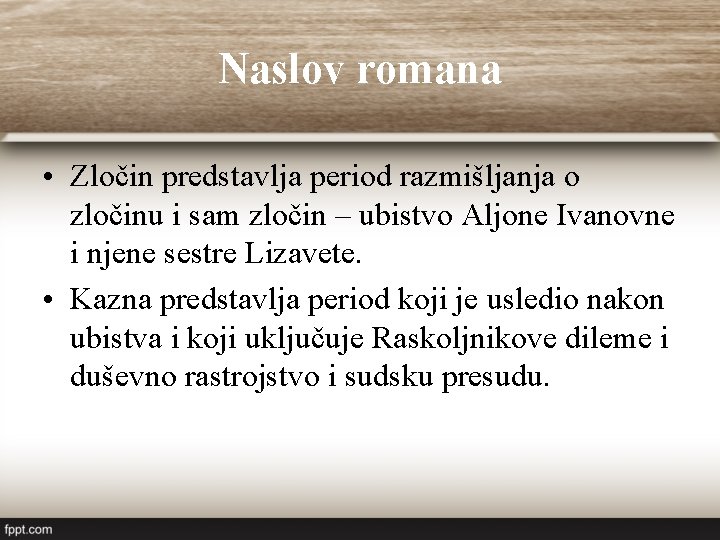 Naslov romana

• Zločin predstavlja period razmišljanja o zločinu i sam zločin – ubistvo Aljone Ivanovne i njene sestre Lizavete.

• Kazna predstavlja period koji je usledio nakon ubistva i koji uključuje Raskoljnikove dileme i duševno rastrojstvo i sudsku presudu.

fppt.com